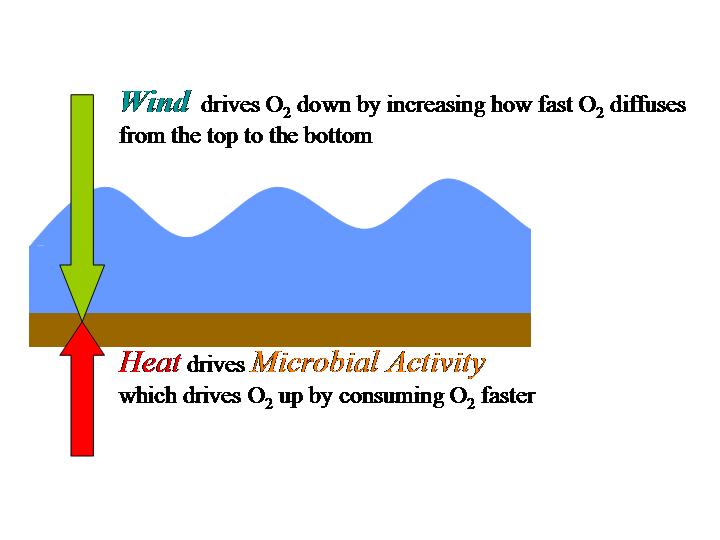 Wind drives $O_2$ down by increasing how fast $O_2$ diffuses from the top to the bottom

Heat drives Microbial Activity which drives $O_2$ up by consuming $O_2$ faster